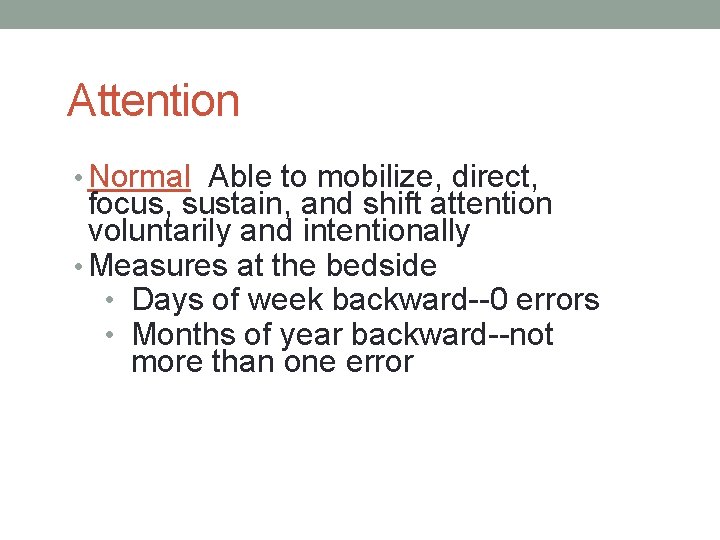 Attention

• Normal  Able to mobilize, direct, focus, sustain, and shift attention voluntarily and intentionally
• Measures at the bedside
  • Days of week backward--0 errors
  • Months of year backward--not more than one error